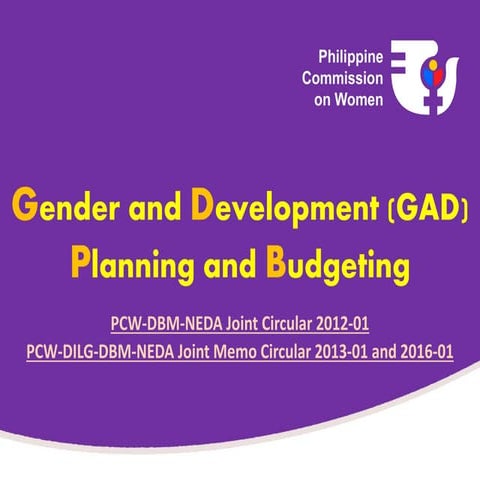 Philippine Commission on Women

Gender and Development (GAD) Planning and Budgeting

PCW-DBM-NEDA Joint Circular 2012-01

PCW-DILG-DBM-NEDA Joint Memo Circular 2013-01 and 2016-01